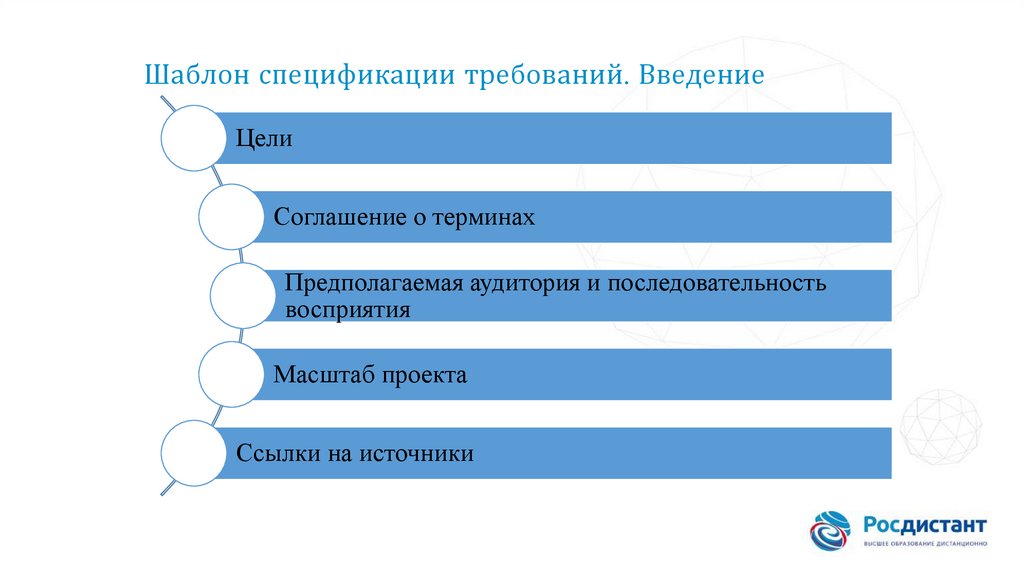 Шаблон спецификации требований. Введение

Цели

Соглашение о терминах

Предполагаемая аудитория и последовательность восприятия

Масштаб проекта

Ссылки на источники

Росдистант
ВЫСШЕЕ ОБРАЗОВАНИЕ ДИСТАНЦИОННО